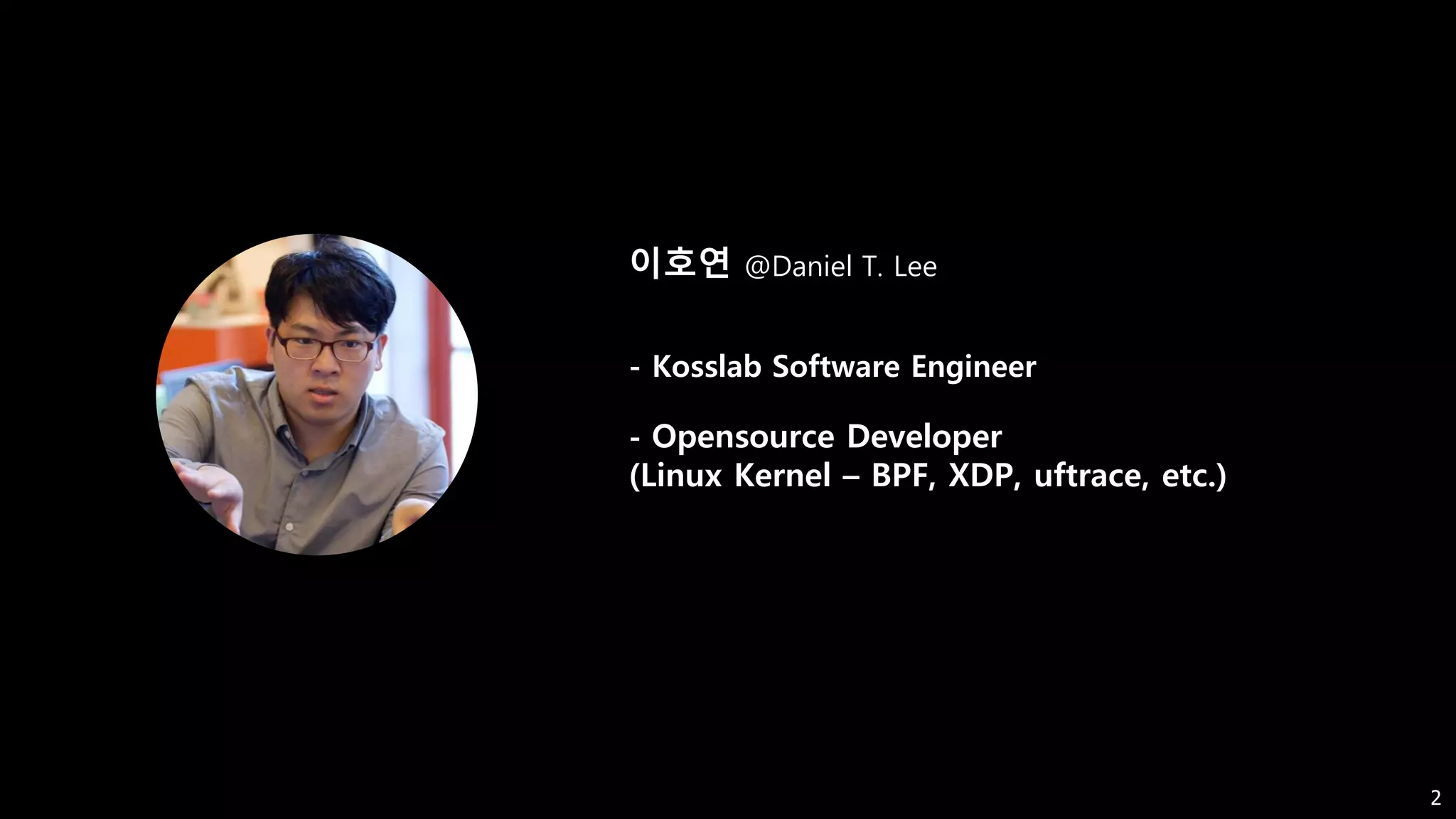 이호연 @Daniel T. Lee

- Kosslab Software Engineer

- Opensource Developer
(Linux Kernel – BPF, XDP, uftrace, etc.)

2